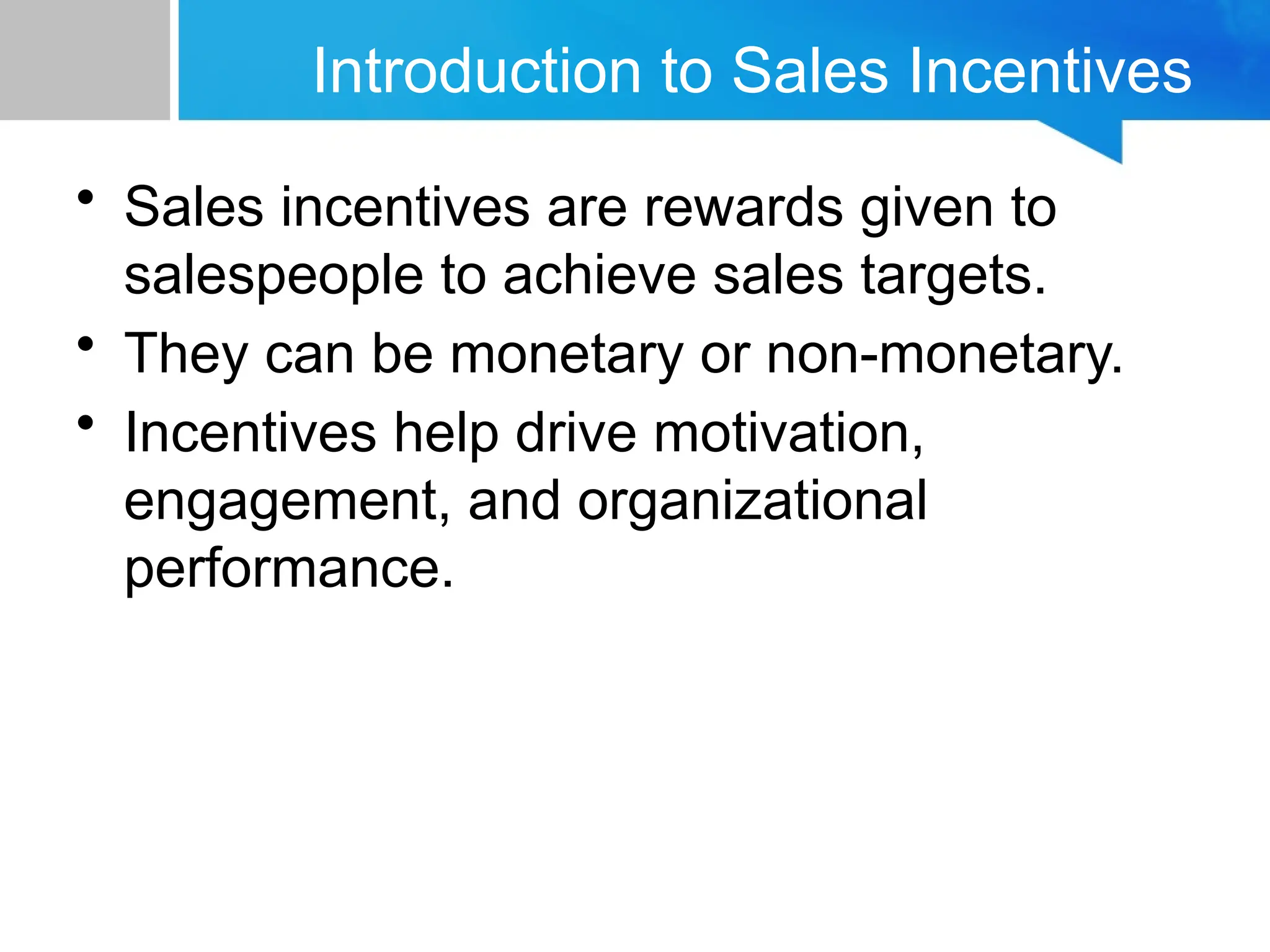 Introduction to Sales Incentives

• Sales incentives are rewards given to salespeople to achieve sales targets.
• They can be monetary or non-monetary.
• Incentives help drive motivation, engagement, and organizational performance.